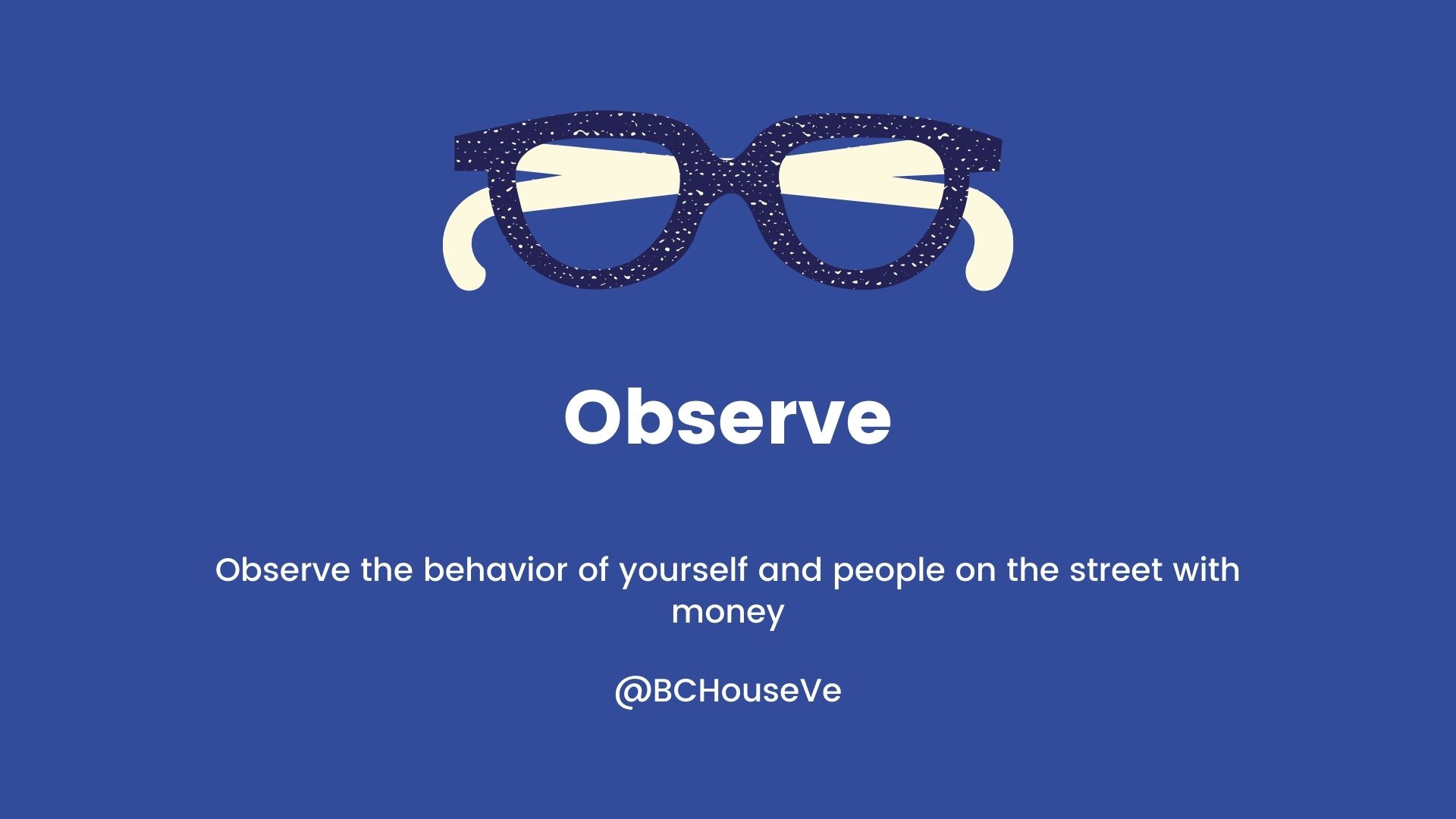 Observe

Observe the behavior of yourself and people on the street with money

@BCHouseVe